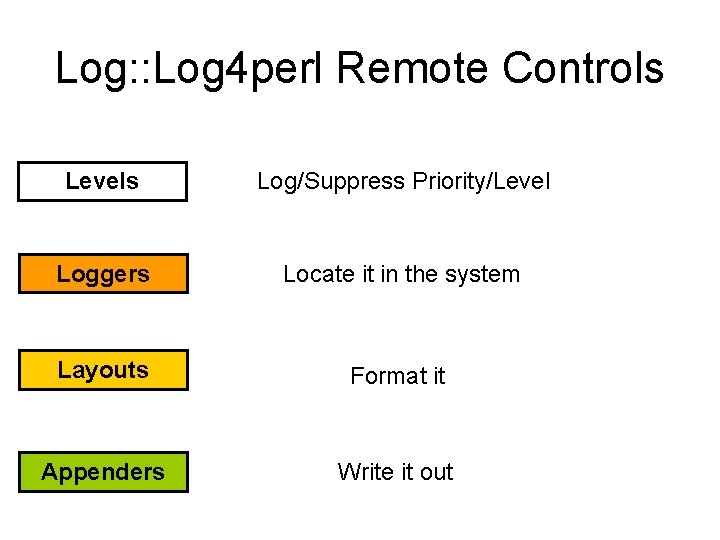 Log::Log4perl Remote Controls

Levels

Log/Suppress Priority/Level

Loggers

Locate it in the system

Layouts

Format it

Appenders

Write it out